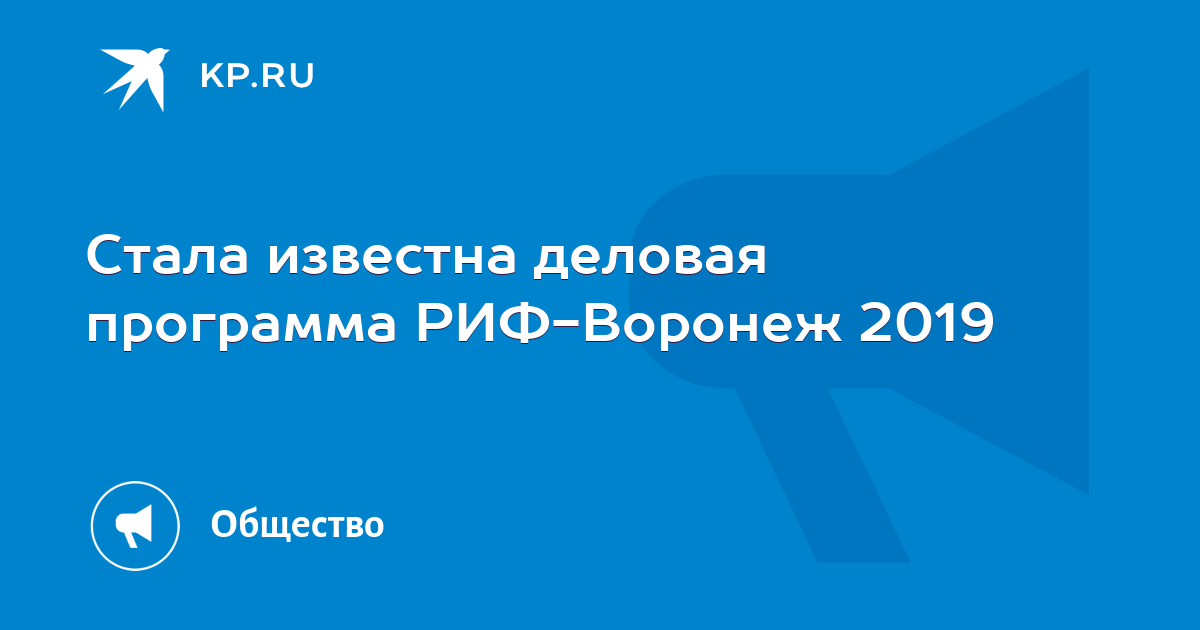 KP.RU

Стала известна деловая программа РИФ-Воронеж 2019

Общество